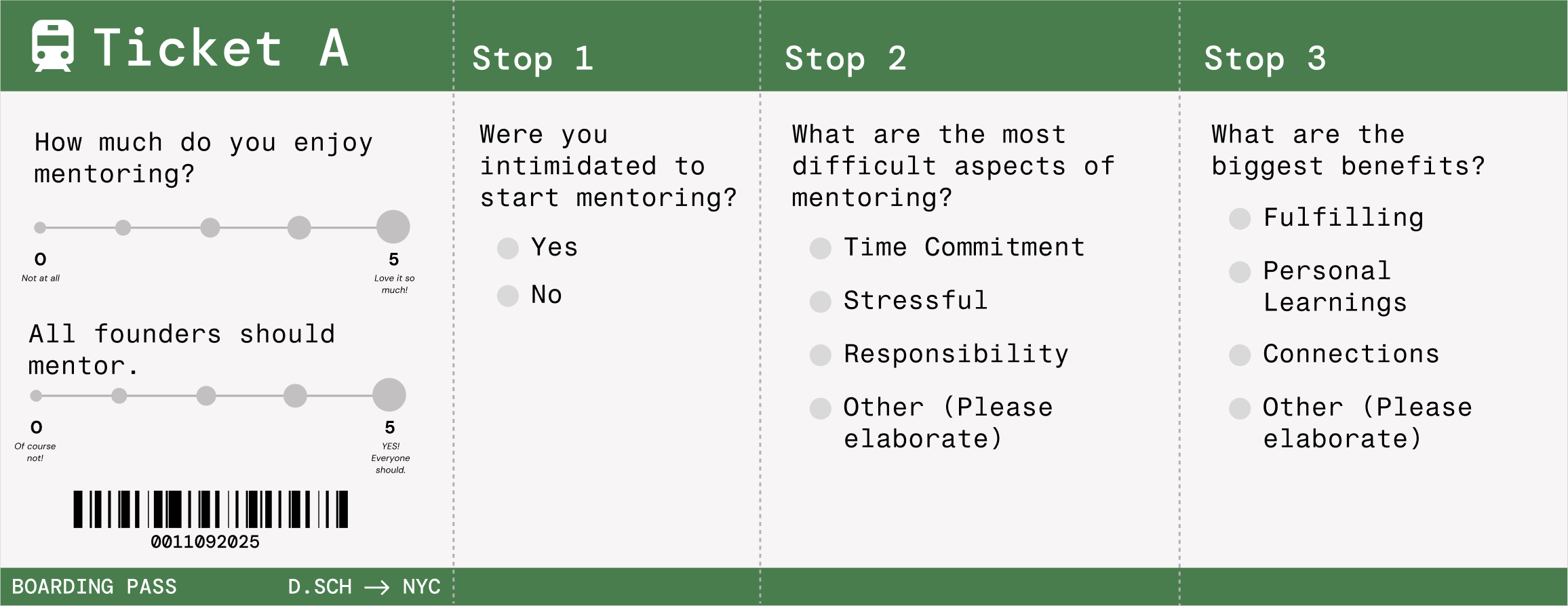 Ticket A

How much do you enjoy mentoring?

0
Not at all

5
Love it so much!

All founders should mentor.

0
Of course not!

5
YES! Everyone should.

0011092025

BOARDING PASS D.SCH → NYC

Stop 1

Were you intimidated to start mentoring?

Yes

No

Stop 2

What are the most difficult aspects of mentoring?

Time Commitment

Stressful

Responsibility

Other (Please elaborate)

Stop 3

What are the biggest benefits?

Fulfilling

Personal Learnings

Connections

Other (Please elaborate)